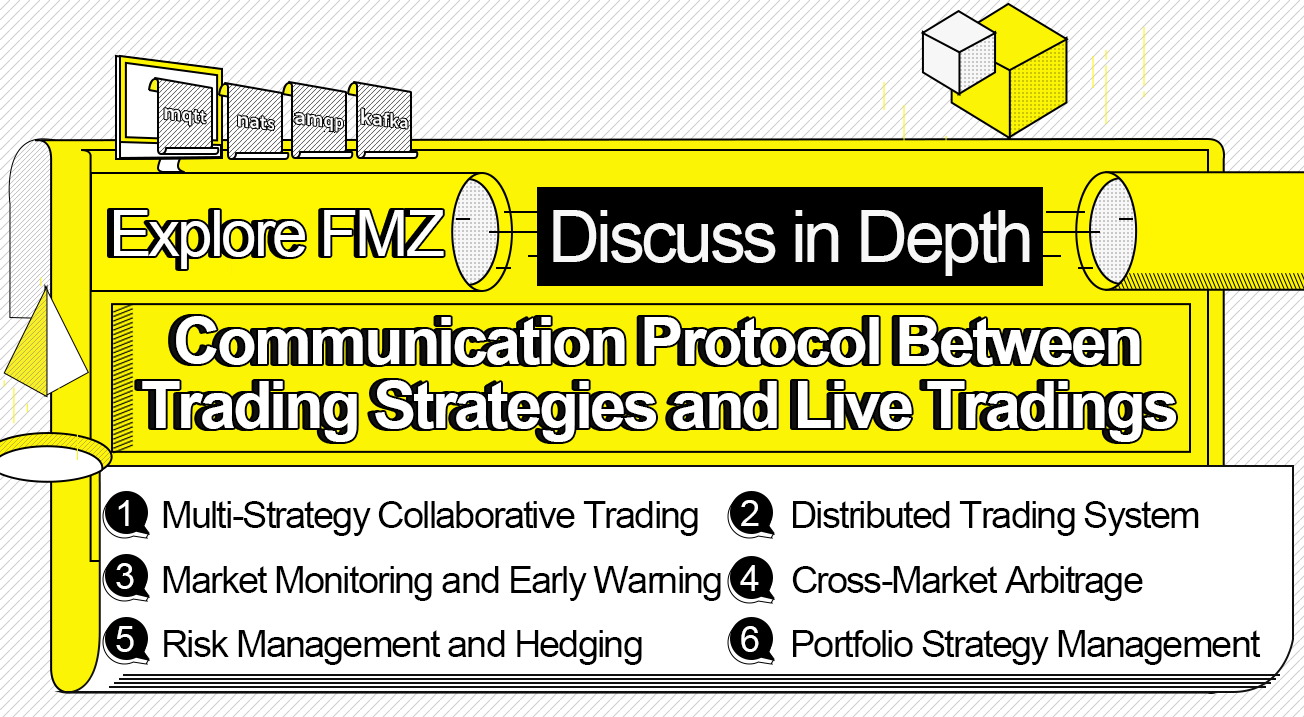 mqtt nats amqp kafka

Explore FMZ Discuss in Depth

Communication Protocol Between Trading Strategies and Live Tradings

1 Multi-Strategy Collaborative Trading
2 Distributed Trading System
3 Market Monitoring and Early Warning
4 Cross-Market Arbitrage
5 Risk Management and Hedging
6 Portfolio Strategy Management